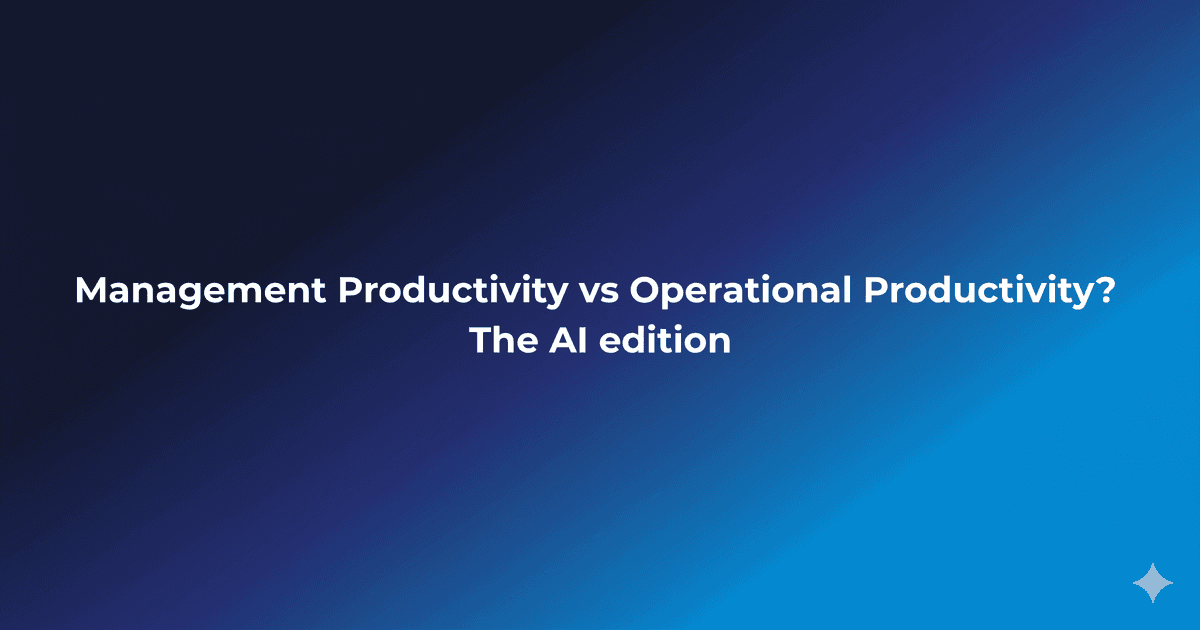 Management Productivity vs Operational Productivity?
The AI edition